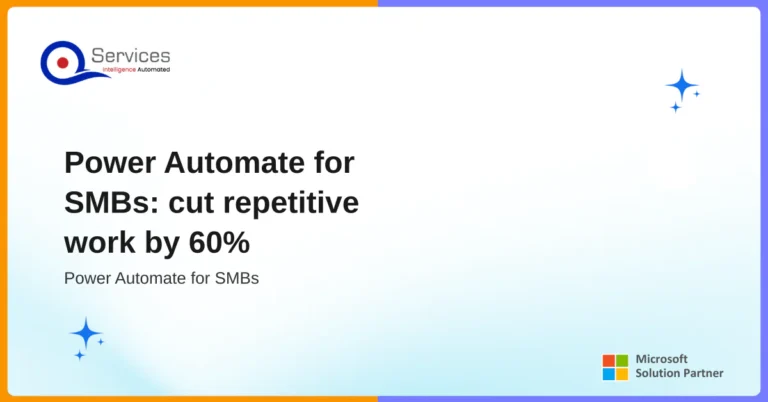 Services
Intelligence Automated

Power Automate for SMBs: cut repetitive work by 60%

Power Automate for SMBs

Microsoft
Solution Partner